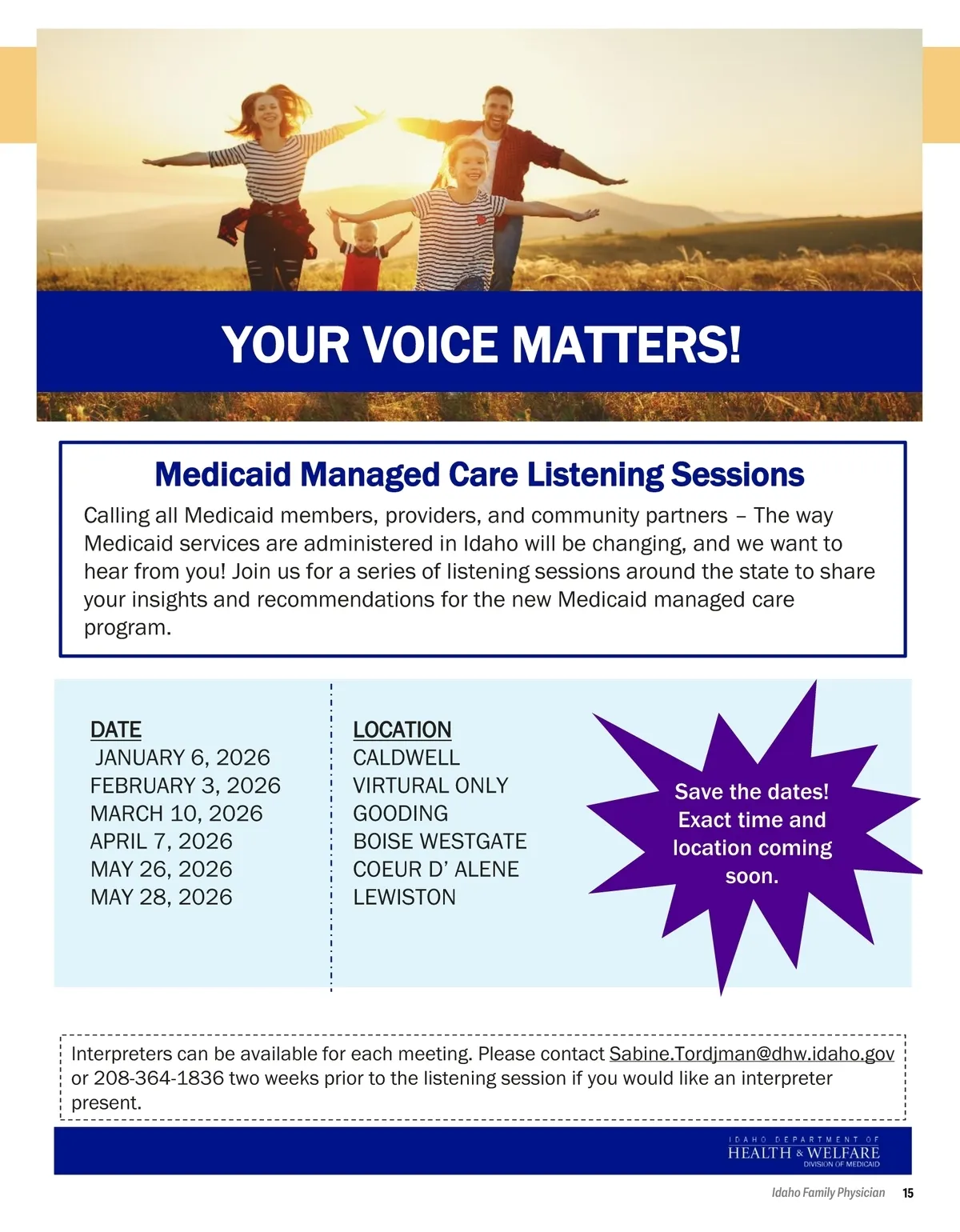 YOUR VOICE MATTERS!

Medicaid Managed Care Listening Sessions

Calling all Medicaid members, providers, and community partners – The way Medicaid services are administered in Idaho will be changing, and we want to hear from you! Join us for a series of listening sessions around the state to share your insights and recommendations for the new Medicaid managed care program.

| DATE | LOCATION |
|---|---|
| JANUARY 6, 2026 | CALDWELL |
| FEBRUARY 3, 2026 | VIRTURAL ONLY |
| MARCH 10, 2026 | GOODING |
| APRIL 7, 2026 | BOISE WESTGATE |
| MAY 26, 2026 | COEUR D' ALENE |
| MAY 28, 2026 | LEWISTON |

Save the dates! Exact time and location coming soon.

Interpreters can be available for each meeting. Please contact Sabine.Tordjman@dhw.idaho.gov or 208-364-1836 two weeks prior to the listening session if you would like an interpreter present.

IDAHO DEPARTMENT OF HEALTH & WELFARE DIVISION OF MEDICAID

Idaho Family Physician 15